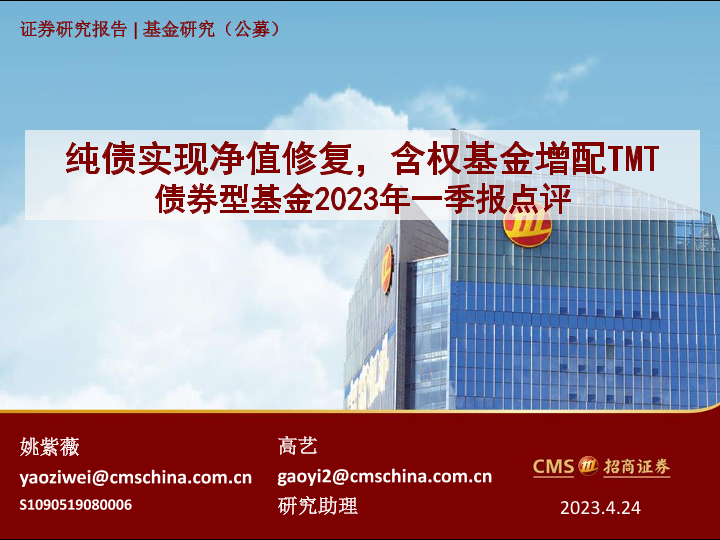 证券研究报告 | 基金研究（公募）

纯债实现净值修复，含权基金增配TMT
债券型基金2023年一季报点评

姚紫薇
yaoziwei@cmschina.com.cn
S1090519080006

高艺
gaoyi2@cmschina.com.cn
研究助理

CMS 招商证券

2023.4.24